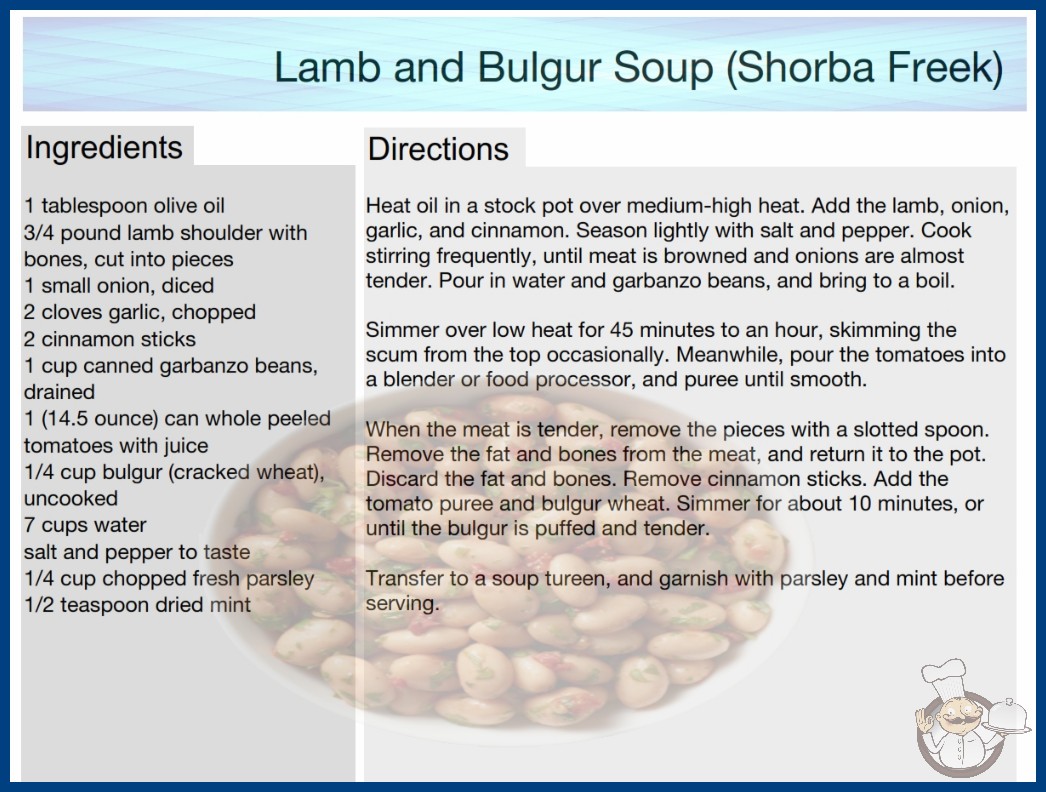 Lamb and Bulgur Soup (Shorba Freek)

Ingredients

1 tablespoon olive oil
3/4 pound lamb shoulder with bones, cut into pieces
1 small onion, diced
2 cloves garlic, chopped
2 cinnamon sticks
1 cup canned garbanzo beans, drained
1 (14.5 ounce) can whole peeled tomatoes with juice
1/4 cup bulgur (cracked wheat), uncooked
7 cups water
salt and pepper to taste
1/4 cup chopped fresh parsley
1/2 teaspoon dried mint

Directions

Heat oil in a stock pot over medium-high heat. Add the lamb, onion, garlic, and cinnamon. Season lightly with salt and pepper. Cook stirring frequently, until meat is browned and onions are almost tender. Pour in water and garbanzo beans, and bring to a boil.

Simmer over low heat for 45 minutes to an hour, skimming the scum from the top occasionally. Meanwhile, pour the tomatoes into a blender or food processor, and puree until smooth.

When the meat is tender, remove the pieces with a slotted spoon. Remove the fat and bones from the meat, and return it to the pot. Discard the fat and bones. Remove cinnamon sticks. Add the tomato puree and bulgur wheat. Simmer for about 10 minutes, or until the bulgur is puffed and tender.

Transfer to a soup tureen, and garnish with parsley and mint before serving.